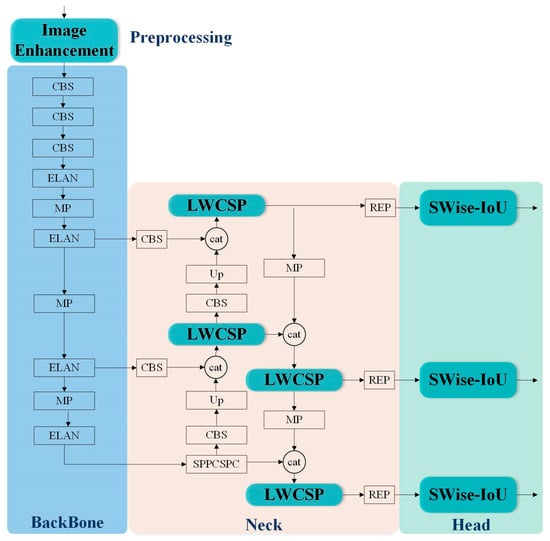 Image Enhancement

Preprocessing

CBS
CBS
CBS
ELAN
MP
ELAN
MP
ELAN
MP
ELAN

BackBone

LWCSP
CBS
cat
Up
CBS
LWCSP
CBS
cat
Up
CBS
SPPCSPC
MP
cat
LWCSP
MP
cat
LWCSP

Neck

REP
REP
REP

SWise-IoU
SWise-IoU
SWise-IoU

Head